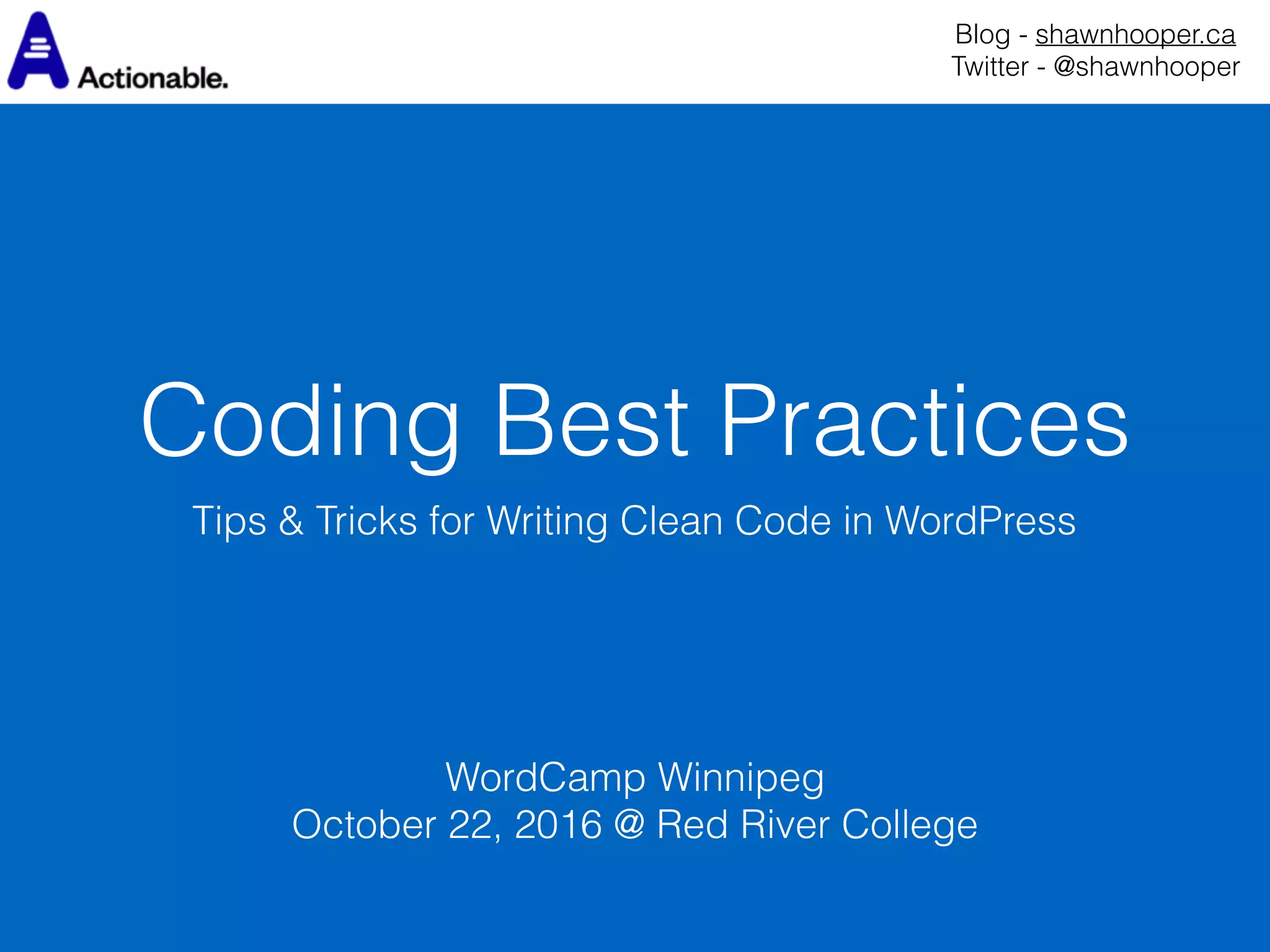 Actionable.

Blog - shawnhooper.ca
Twitter - @shawnhooper

Coding Best Practices

Tips & Tricks for Writing Clean Code in WordPress

WordCamp Winnipeg
October 22, 2016 @ Red River College